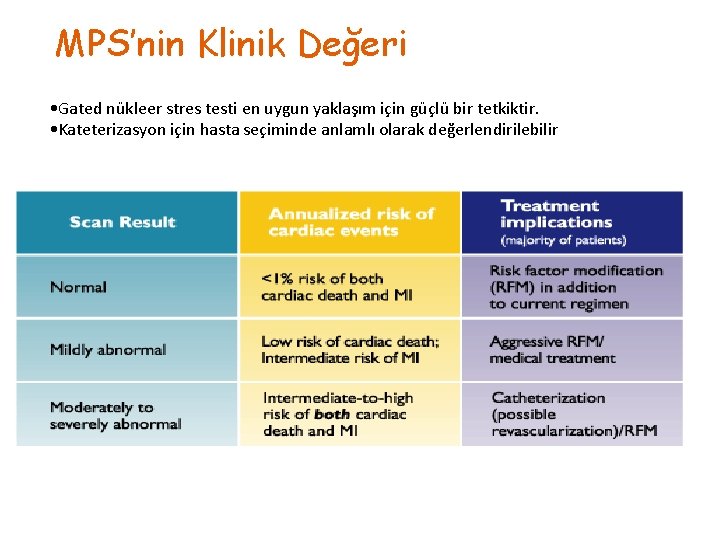 MPS'nin Klinik Değeri

•Gated nükleer stres testi en uygun yaklaşım için güçlü bir tetkiktir.
•Kateterizasyon için hasta seçiminde anlamlı olarak değerlendirilebilir

| Scan Result | Annualized risk of cardiac events | Treatment implications (majority of patients) |
|---|---|---|
| Normal | <1% risk of both cardiac death and MI | Risk factor modification (RFM) in addition to current regimen |
| Mildly abnormal | Low risk of cardiac death; Intermediate risk of MI | Aggressive RFM/ medical treatment |
| Moderately to severely abnormal | Intermediate-to-high risk of both cardiac death and MI | Catheterization (possible revascularization)/RFM |